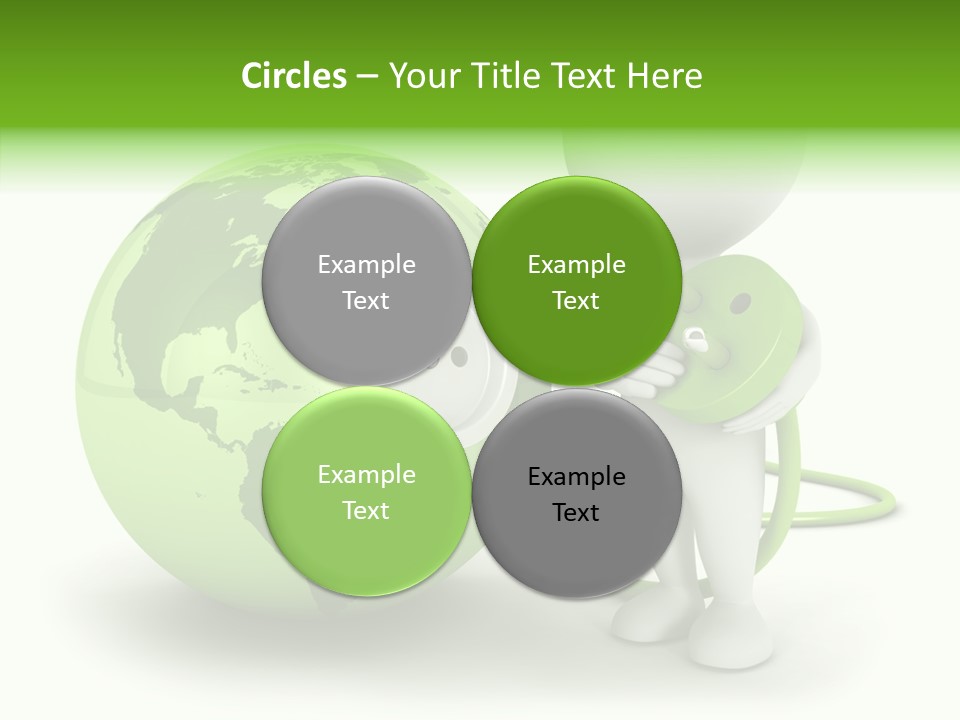 Circles – Your Title Text Here

Example Text

Example Text

Example Text

Example Text